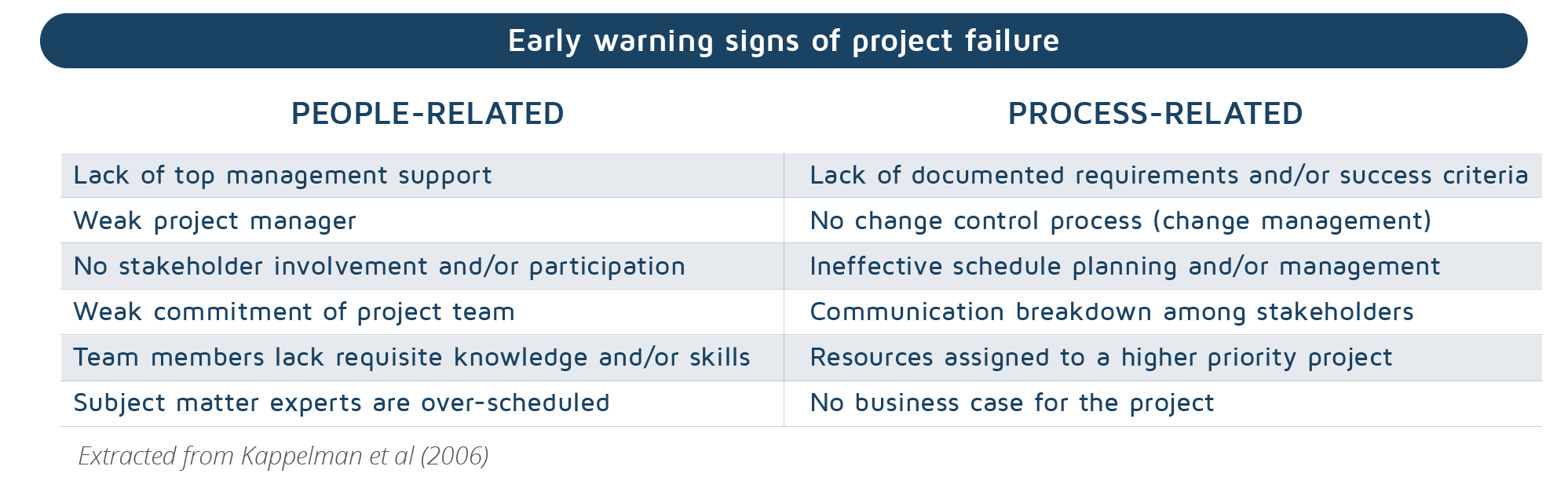 Early warning signs of project failure

| PEOPLE-RELATED | PROCESS-RELATED |
|---|---|
| Lack of top management support | Lack of documented requirements and/or success criteria |
| Weak project manager | No change control process (change management) |
| No stakeholder involvement and/or participation | Ineffective schedule planning and/or management |
| Weak commitment of project team | Communication breakdown among stakeholders |
| Team members lack requisite knowledge and/or skills | Resources assigned to a higher priority project |
| Subject matter experts are over-scheduled | No business case for the project |

Extracted from Kappelman et al (2006)